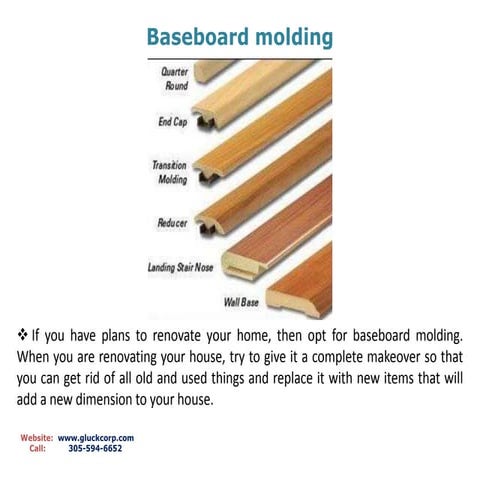 Baseboard molding

Quarter Round

End Cap

Transition Molding

Reducer

Landing Stair Nose

Wall Base

❖ If you have plans to renovate your home, then opt for baseboard molding. When you are renovating your house, try to give it a complete makeover so that you can get rid of all old and used things and replace it with new items that will add a new dimension to your house.

Website: www.gluckcorp.com
Call: 305-594-6652